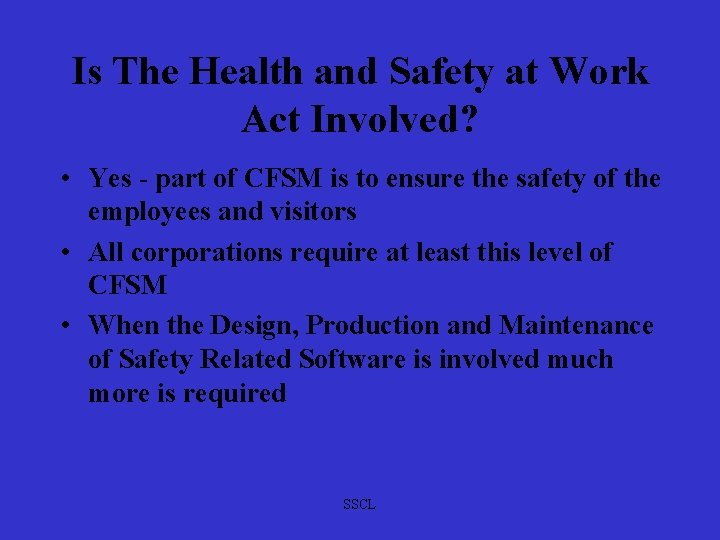 Is The Health and Safety at Work Act Involved?

• Yes - part of CFSM is to ensure the safety of the employees and visitors

• All corporations require at least this level of CFSM

• When the Design, Production and Maintenance of Safety Related Software is involved much more is required

SSCL